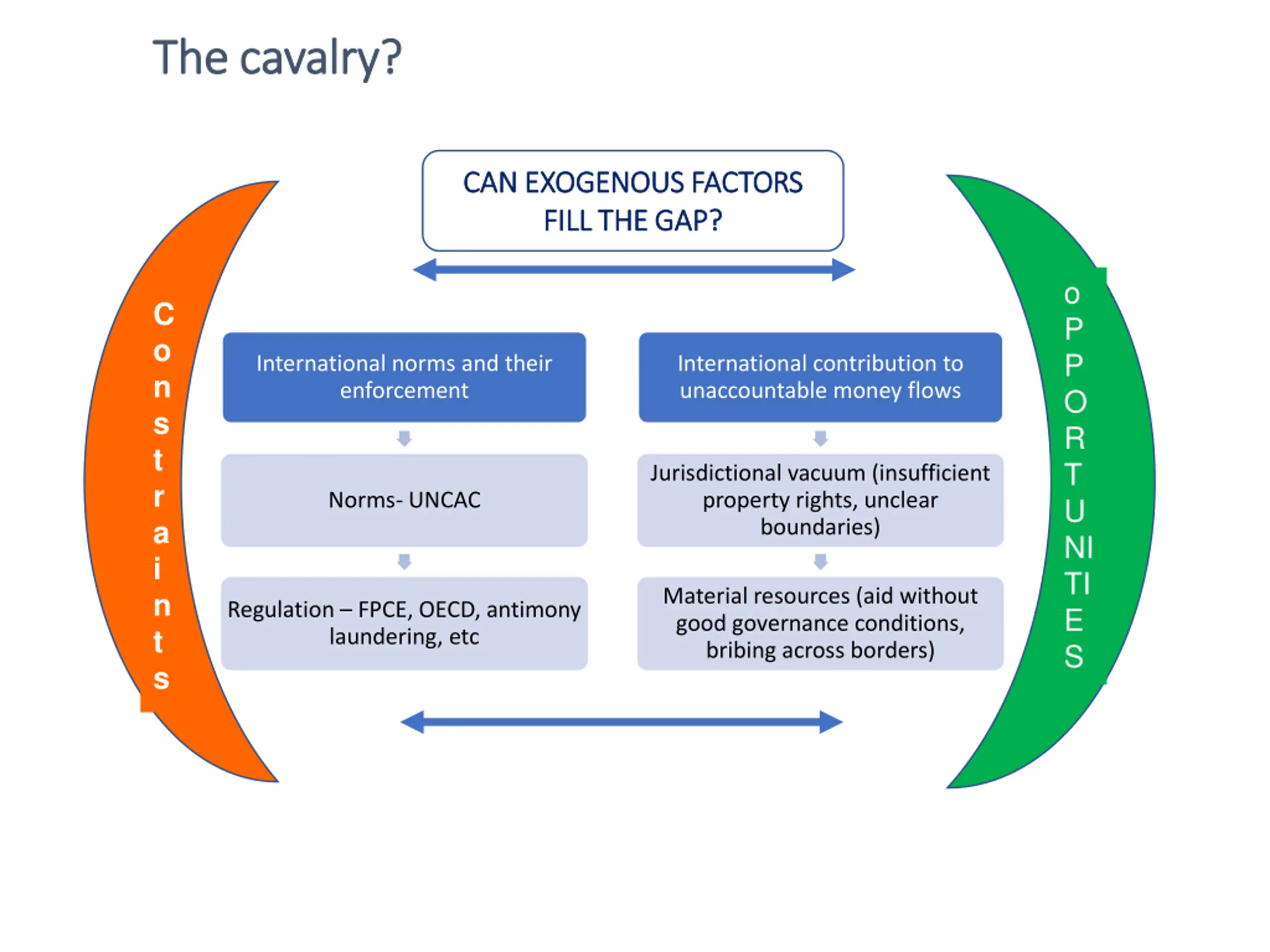 The cavalry?

CAN EXOGENOUS FACTORS FILL THE GAP?

Constraints

International norms and their enforcement

Norms- UNCAC

Regulation – FPCE, OECD, antimony laundering, etc

International contribution to unaccountable money flows

Jurisdictional vacuum (insufficient property rights, unclear boundaries)

Material resources (aid without good governance conditions, bribing across borders)

oPPORTUNITIES